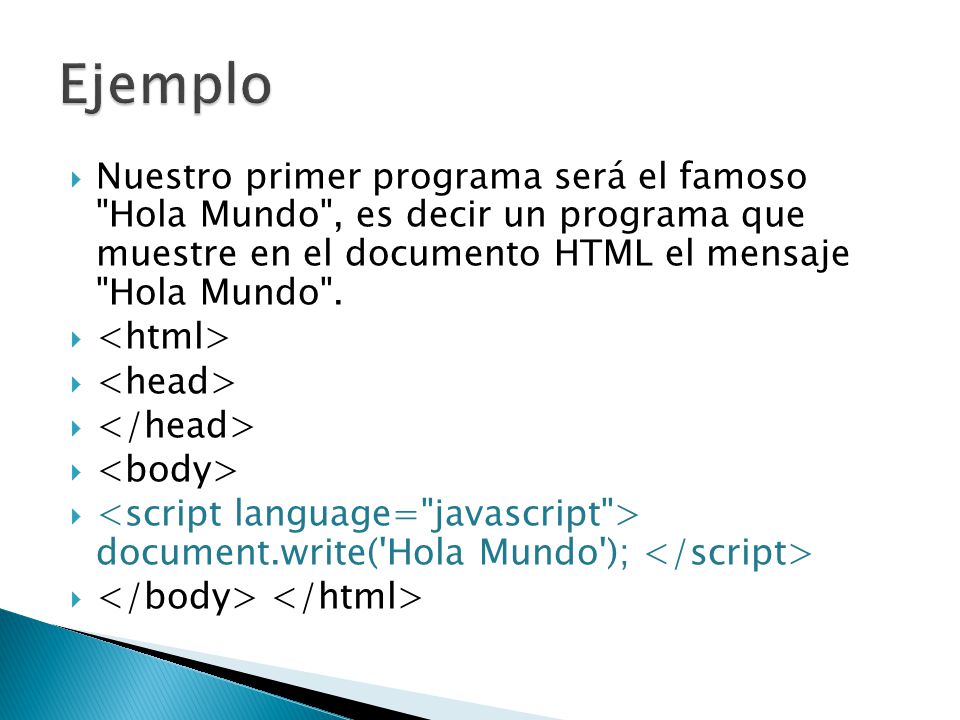 Ejemplo

Nuestro primer programa será el famoso "Hola Mundo", es decir un programa que muestre en el documento HTML el mensaje "Hola Mundo".

<html>

<head>

</head>

<body>

<script language="javascript"> document.write('Hola Mundo'); </script>

</body> </html>